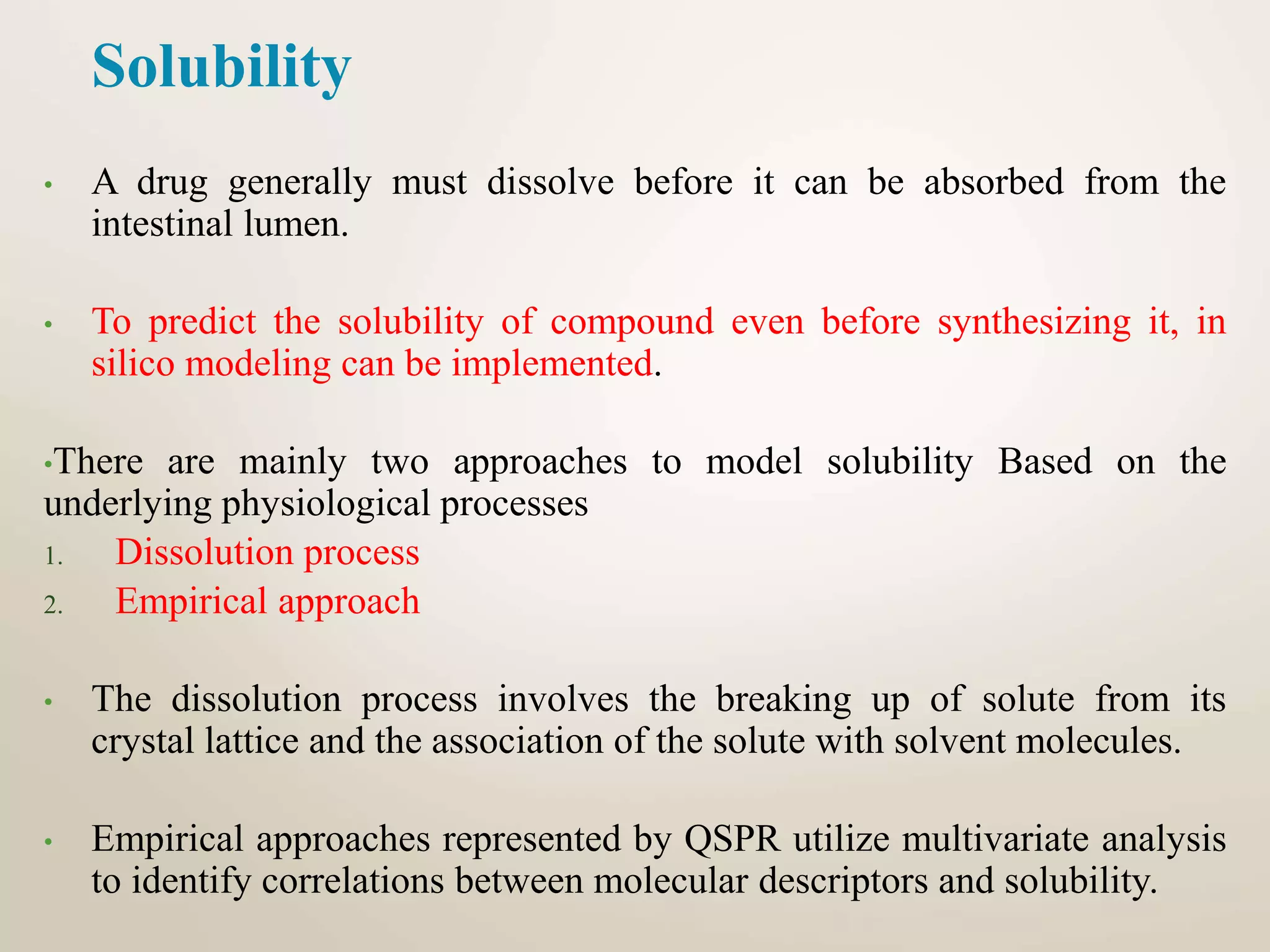 Solubility

• A drug generally must dissolve before it can be absorbed from the intestinal lumen.

• To predict the solubility of compound even before synthesizing it, in silico modeling can be implemented.

•There are mainly two approaches to model solubility Based on the underlying physiological processes
1. Dissolution process
2. Empirical approach

• The dissolution process involves the breaking up of solute from its crystal lattice and the association of the solute with solvent molecules.

• Empirical approaches represented by QSPR utilize multivariate analysis to identify correlations between molecular descriptors and solubility.